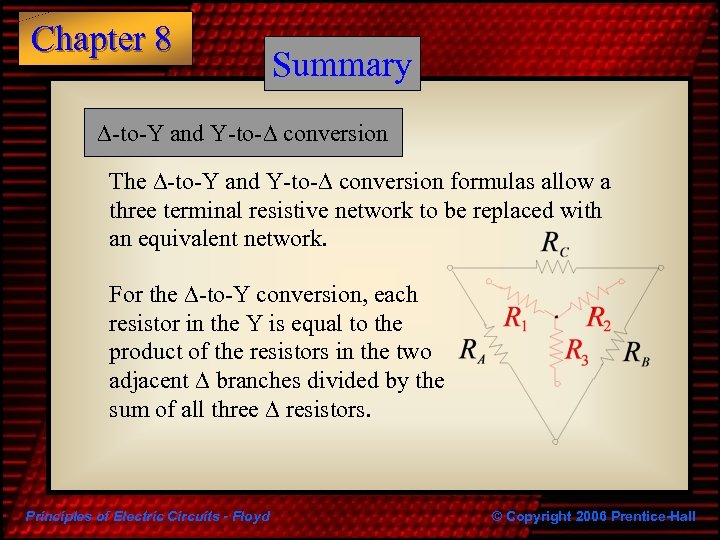 Chapter 8

Summary

Δ-to-Y and Y-to-Δ conversion

The Δ-to-Y and Y-to-Δ conversion formulas allow a three terminal resistive network to be replaced with an equivalent network.

For the Δ-to-Y conversion, each resistor in the Y is equal to the product of the resistors in the two adjacent Δ branches divided by the sum of all three Δ resistors.

$R_C$

$R_1$

$R_2$

$R_A$

$R_3$

$R_B$

Principles of Electric Circuits - Floyd

© Copyright 2006 Prentice-Hall